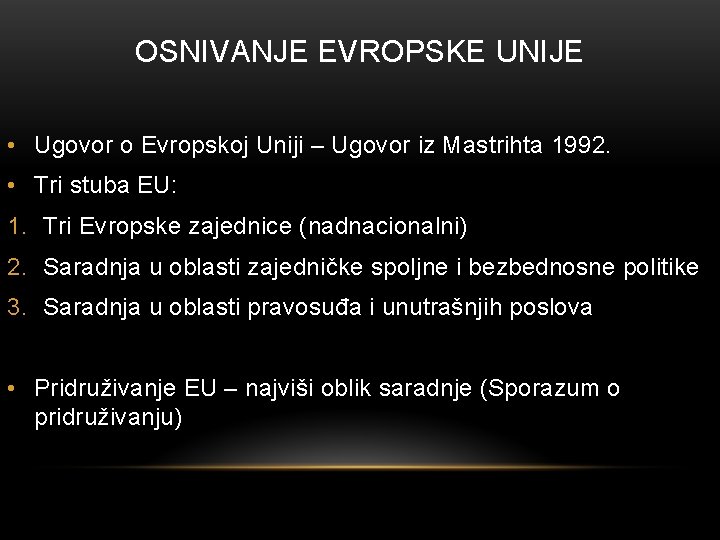 OSNIVANJE EVROPSKE UNIJE

• Ugovor o Evropskoj Uniji – Ugovor iz Mastrihta 1992.
• Tri stuba EU:
1. Tri Evropske zajednice (nadnacionalni)
2. Saradnja u oblasti zajedničke spoljne i bezbednosne politike
3. Saradnja u oblasti pravosuđa i unutrašnjih poslova

• Pridruživanje EU – najviši oblik saradnje (Sporazum o pridruživanju)